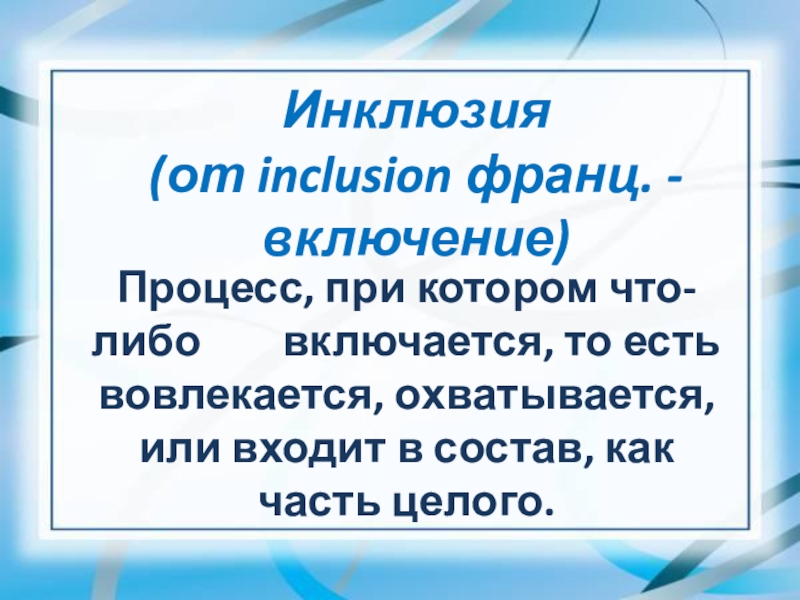 Инклюзия
(от inclusion франц. - включение)

Процесс, при котором что-либо включается, то есть вовлекается, охватывается, или входит в состав, как часть целого.